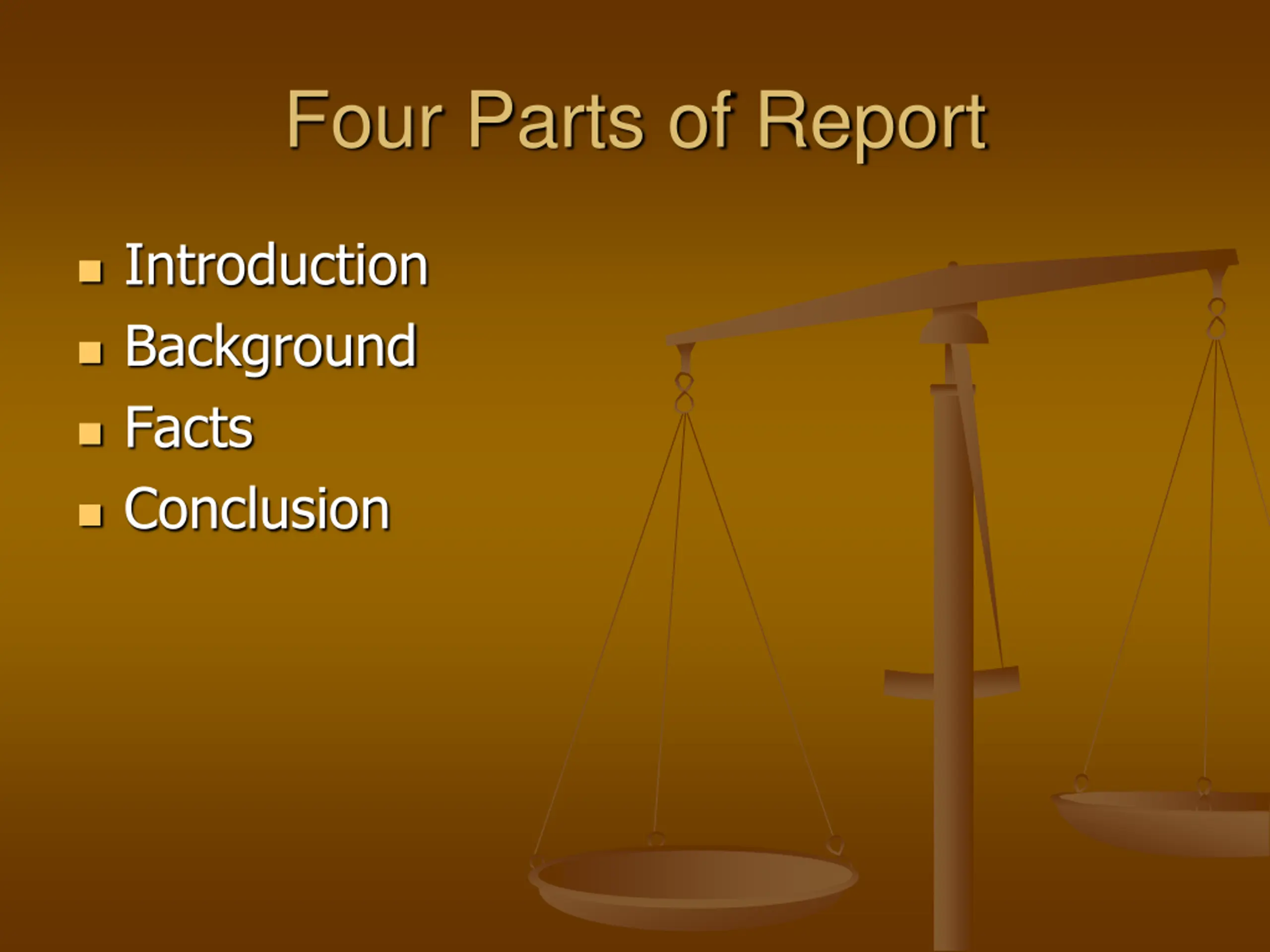 Four Parts of Report

- Introduction
- Background
- Facts
- Conclusion